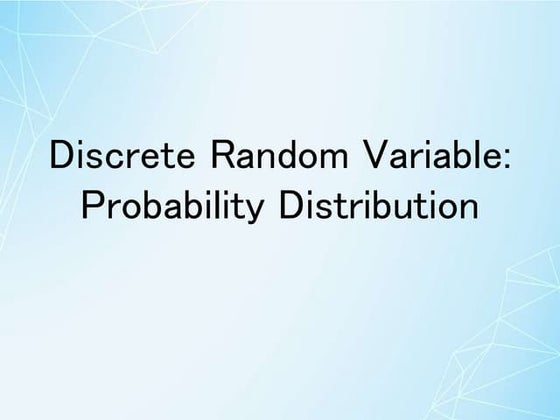 Discrete Random Variable:
Probability Distribution